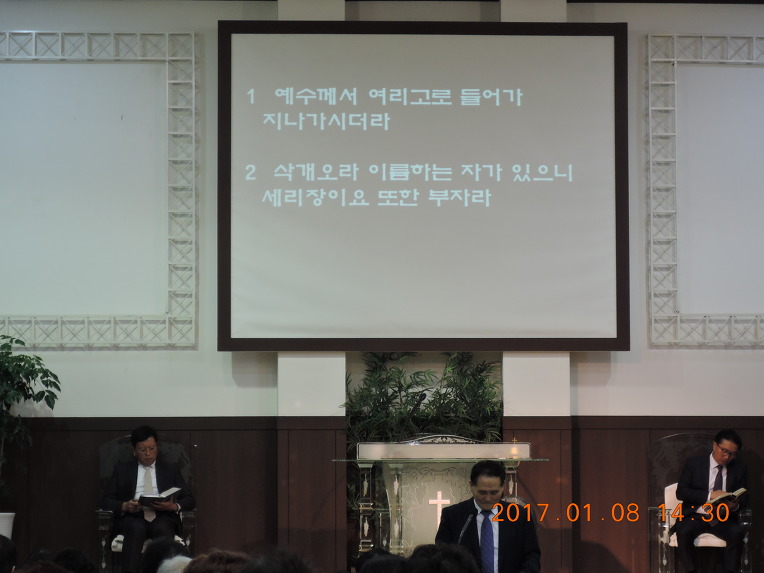 1 예수께서 여리고로 들어가 지나가시더라

2 삭개오라 이름하는 자가 있으니 세리장이요 또한 부자라

2017.01.08 14:30